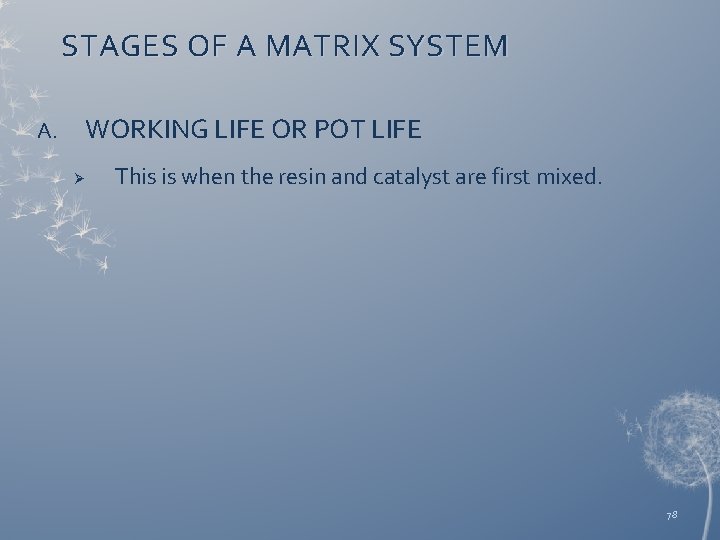 STAGES OF A MATRIX SYSTEM

A. WORKING LIFE OR POT LIFE

➢ This is when the resin and catalyst are first mixed.

78